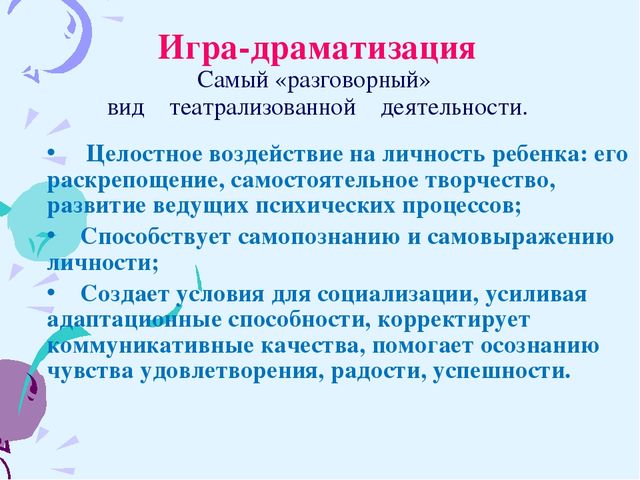 Игра-драматизация

Самый «разговорный» вид театрализованной деятельности.

• Целостное воздействие на личность ребенка: его раскрепощение, самостоятельное творчество, развитие ведущих психических процессов;

• Способствует самопознанию и самовыражению личности;

• Создает условия для социализации, усиливая адаптационные способности, корректирует коммуникативные качества, помогает осознанию чувства удовлетворения, радости, успешности.